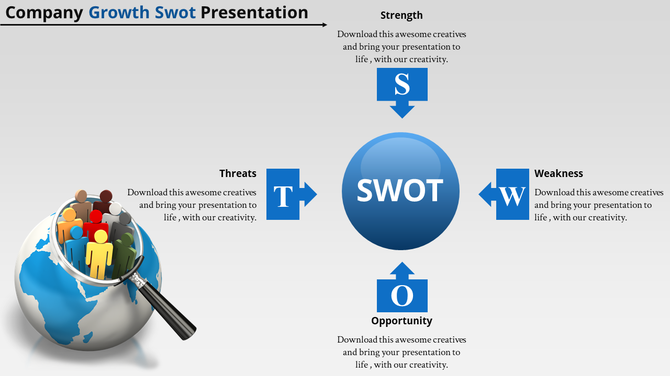 Company Growth Swot Presentation

Strength

Download this awesome creatives and bring your presentation to life , with our creativity.

S

Threats

Download this awesome creatives and bring your presentation to life , with our creativity.

T

SWOT

W

Weakness

Download this awesome creatives and bring your presentation to life , with our creativity.

O

Opportunity

Download this awesome creatives and bring your presentation to life , with our creativity.